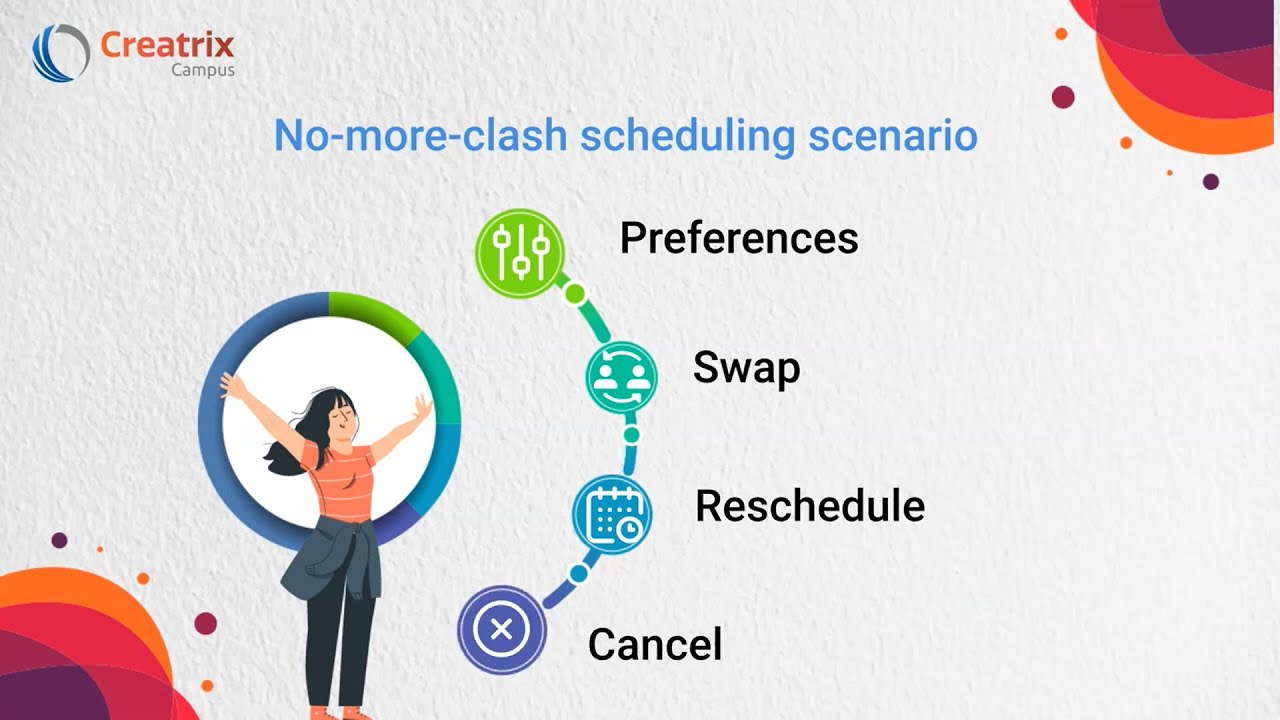 Creatrix
Campus

No-more-clash scheduling scenario

Preferences

Swap

Reschedule

Cancel